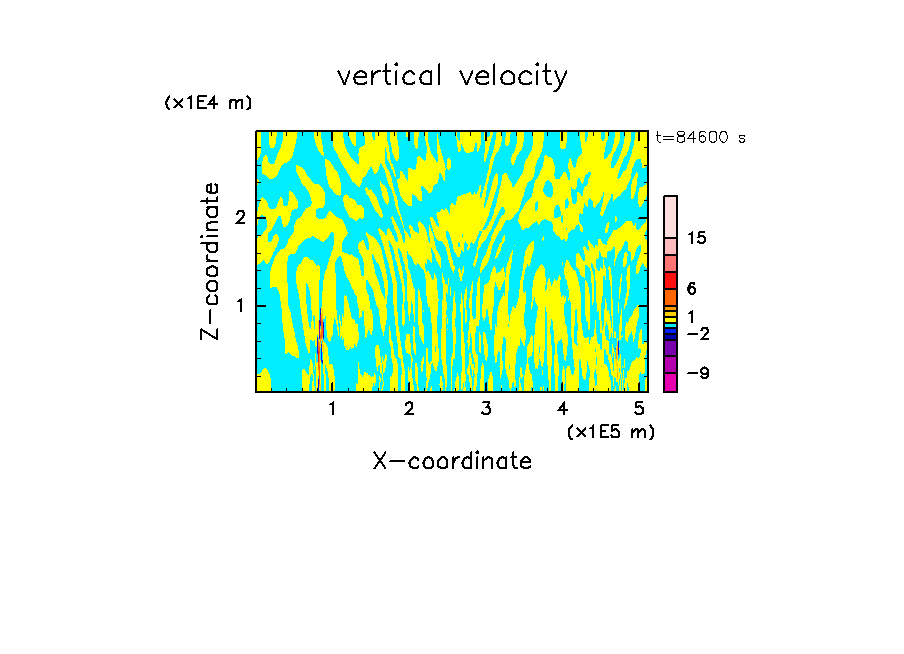 vertical velocity

(x1E4 m)

t=84600 s

Z-coordinate

2

1

15

6

1

−2

−9

1 2 3 4 5

(x1E5 m)

X-coordinate